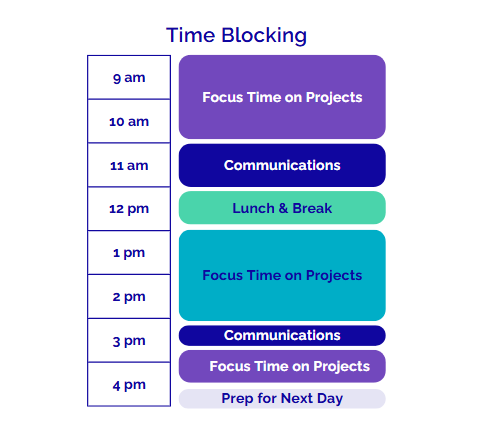 Time Blocking

9 am
10 am
11 am
12 pm
1 pm
2 pm
3 pm
4 pm

Focus Time on Projects
Communications
Lunch & Break
Focus Time on Projects
Communications
Focus Time on Projects
Prep for Next Day